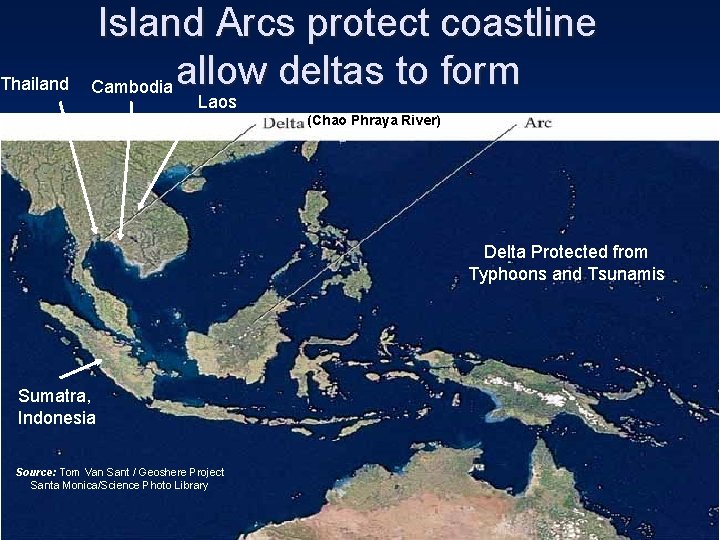 Island Arcs protect coastline allow deltas to form

Thailand

Cambodia

Laos

Delta (Chao Phraya River)

Arc

Delta Protected from Typhoons and Tsunamis

Sumatra, Indonesia

Source: Tom Van Sant / Geoshere Project Santa Monica/Science Photo Library